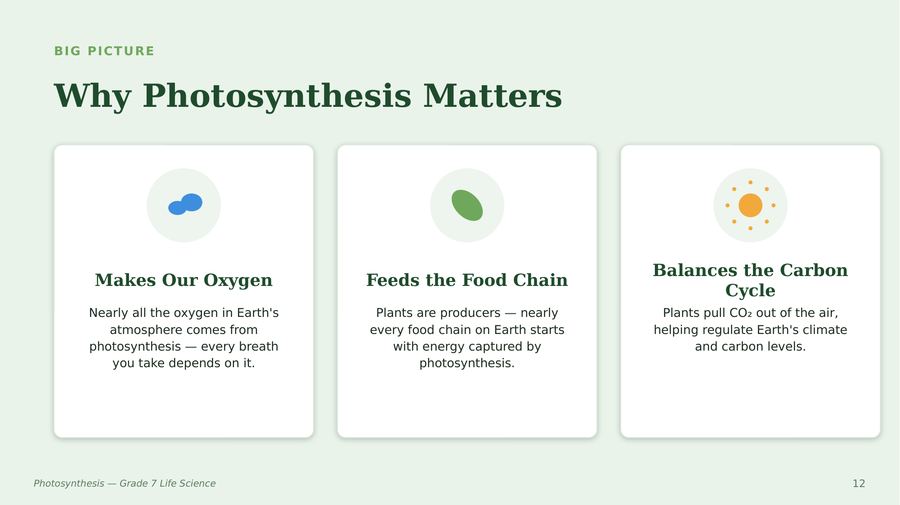 BIG PICTURE

Why Photosynthesis Matters

Makes Our Oxygen

Nearly all the oxygen in Earth's atmosphere comes from photosynthesis — every breath you take depends on it.

Feeds the Food Chain

Plants are producers — nearly every food chain on Earth starts with energy captured by photosynthesis.

Balances the Carbon Cycle

Plants pull $CO_2$ out of the air, helping regulate Earth's climate and carbon levels.

Photosynthesis — Grade 7 Life Science

12